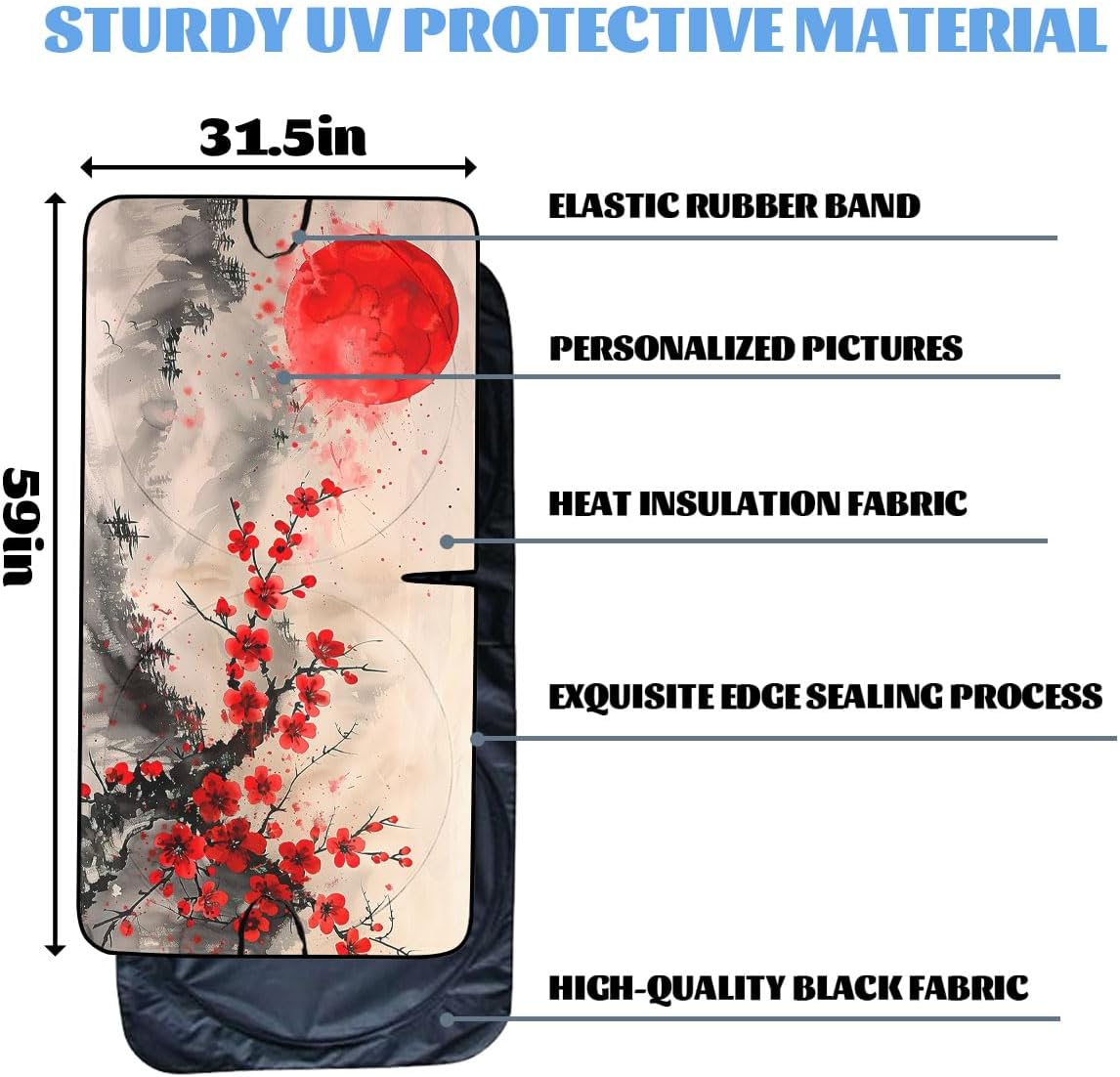 STURDY UV PROTECTIVE MATERIAL

31.5in

59in

ELASTIC RUBBER BAND

PERSONALIZED PICTURES

HEAT INSULATION FABRIC

EXQUISITE EDGE SEALING PROCESS

HIGH-QUALITY BLACK FABRIC